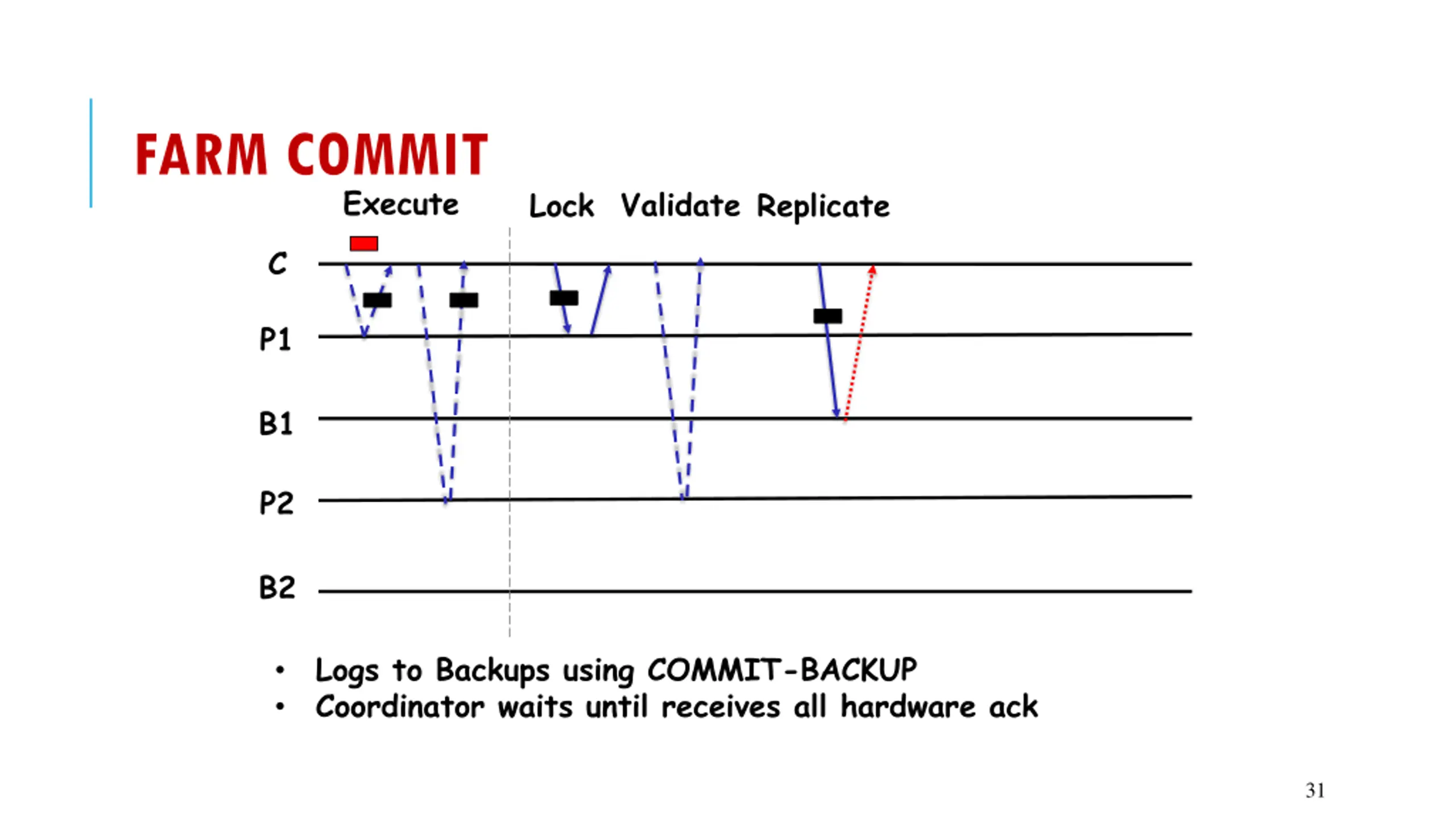 FARM COMMIT

Execute Lock Validate Replicate

C

P1

B1

P2

B2

• Logs to Backups using COMMIT-BACKUP
• Coordinator waits until receives all hardware ack

31